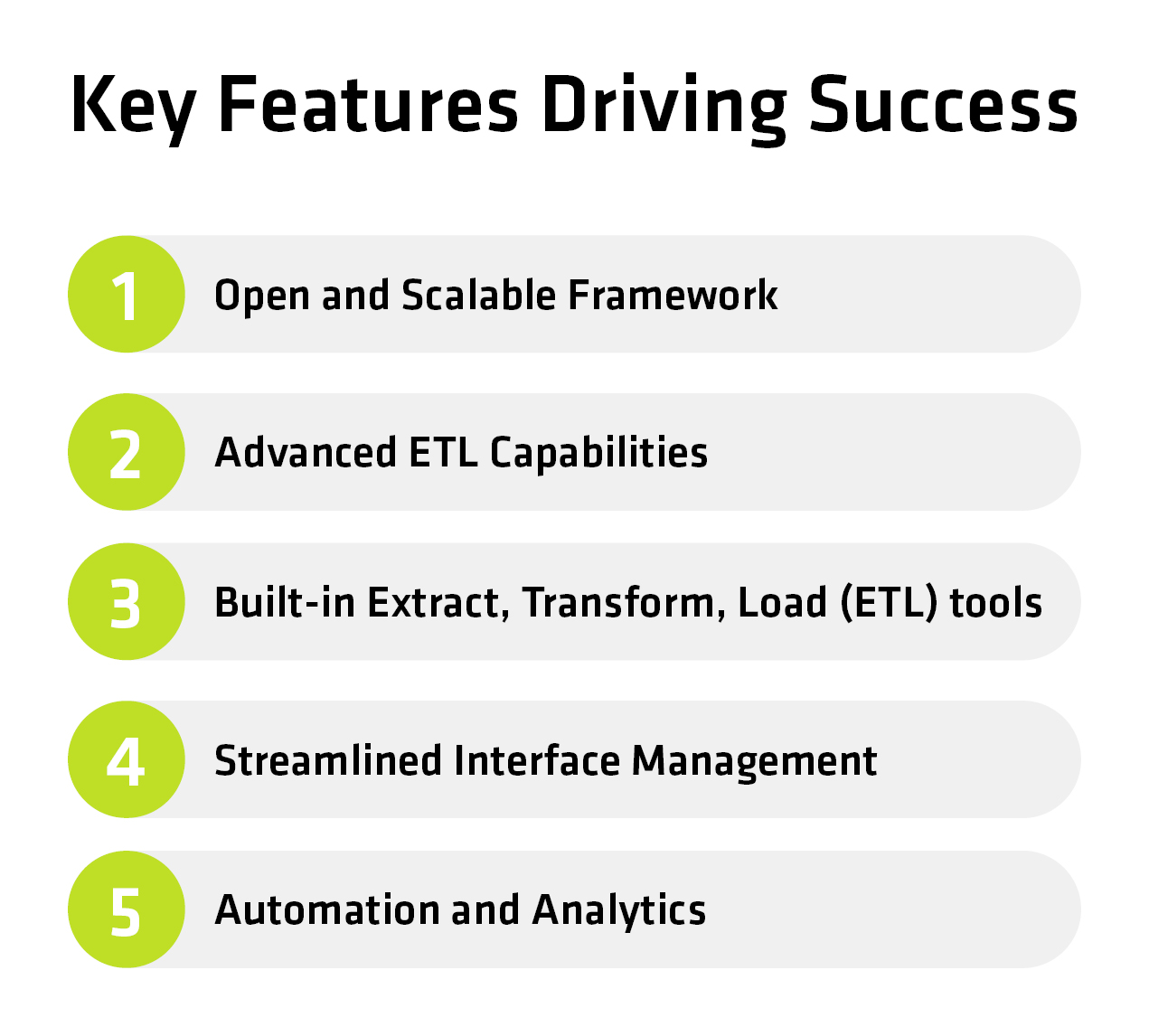 Key Features Driving Success

1 Open and Scalable Framework

2 Advanced ETL Capabilities

3 Built-in Extract, Transform, Load (ETL) tools

4 Streamlined Interface Management

5 Automation and Analytics